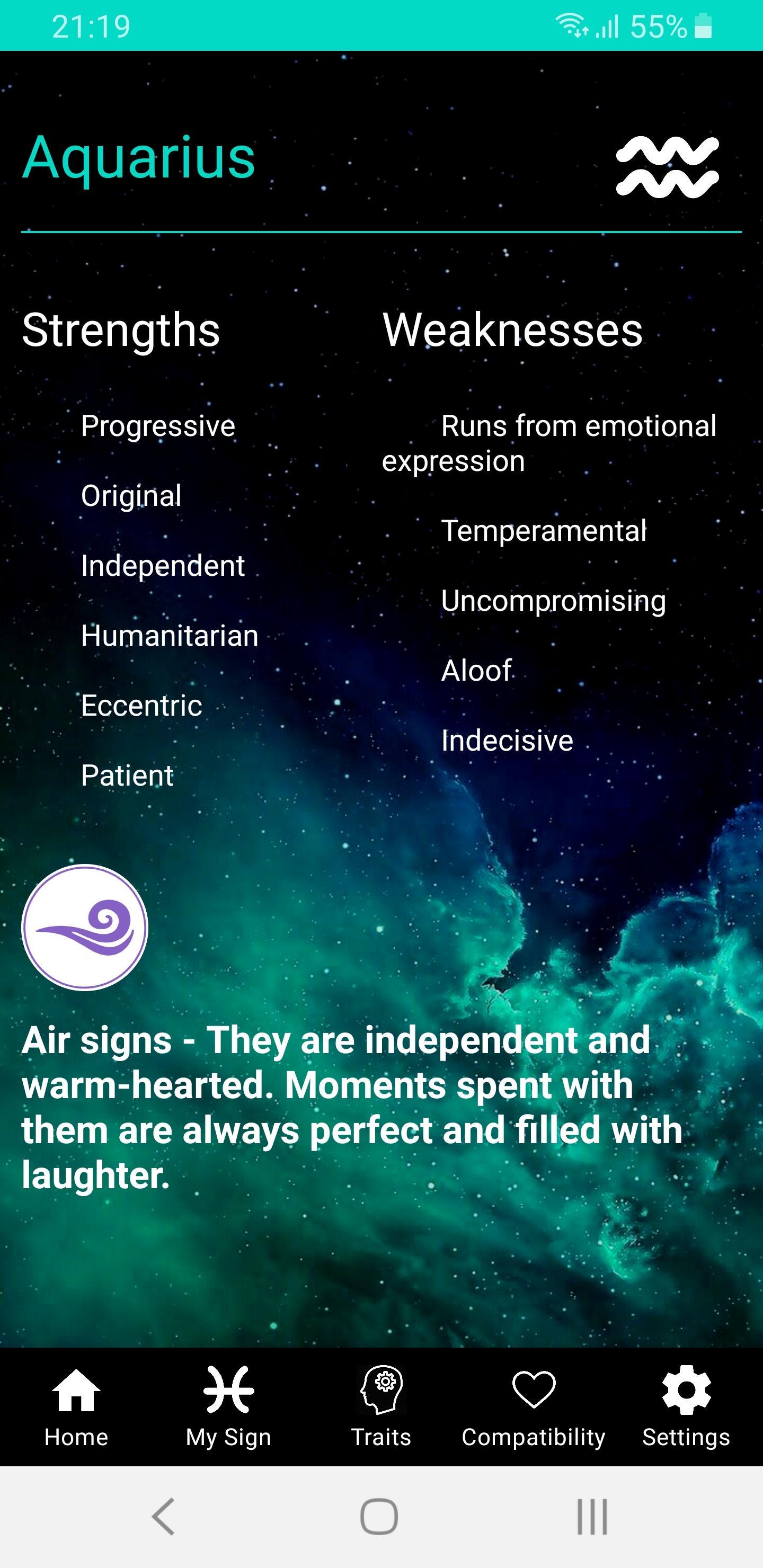 21:19 55%

Aquarius

Strengths

Progressive

Original

Independent

Humanitarian

Eccentric

Patient

Weaknesses

Runs from emotional expression

Temperamental

Uncompromising

Aloof

Indecisive

Air signs - They are independent and warm-hearted. Moments spent with them are always perfect and filled with laughter.

Home My Sign Traits Compatibility Settings